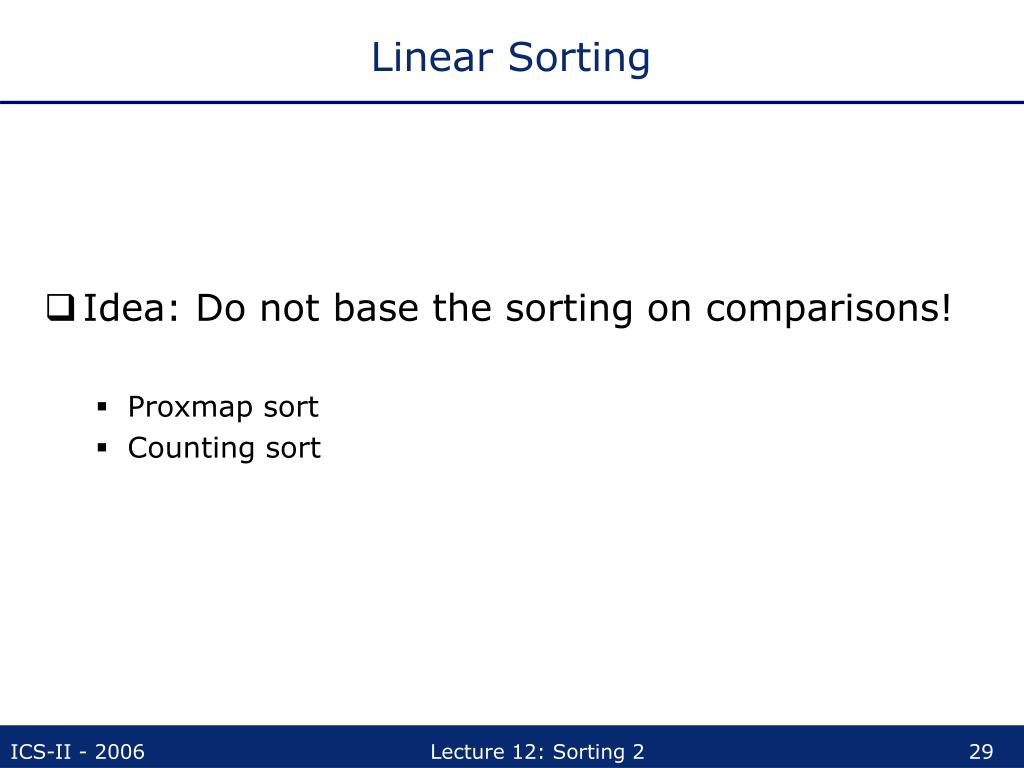 Linear Sorting

❑ Idea: Do not base the sorting on comparisons!

▪ Proxmap sort
▪ Counting sort

ICS-II - 2006
Lecture 12: Sorting 2
29